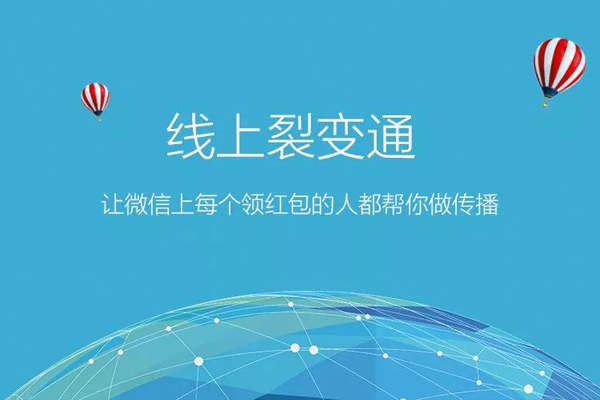 线上裂变通

让微信上每个领红包的人都帮你做传播